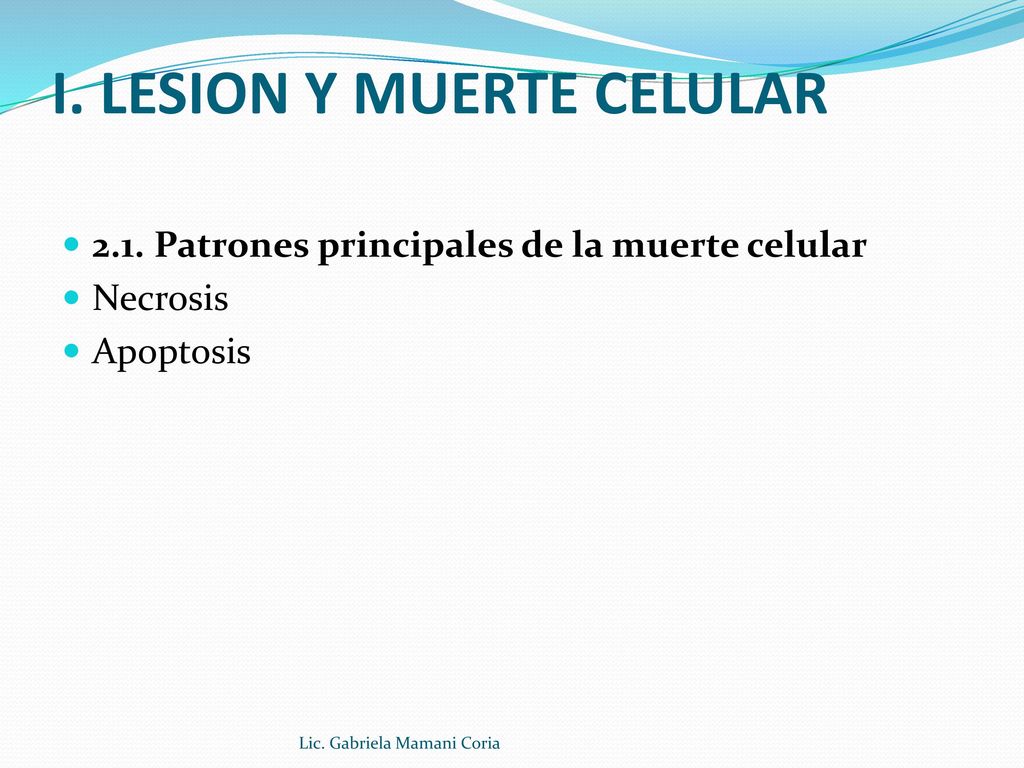 I. LESION Y MUERTE CELULAR

2.1. Patrones principales de la muerte celular
Necrosis
Apoptosis

Lic. Gabriela Mamani Coria